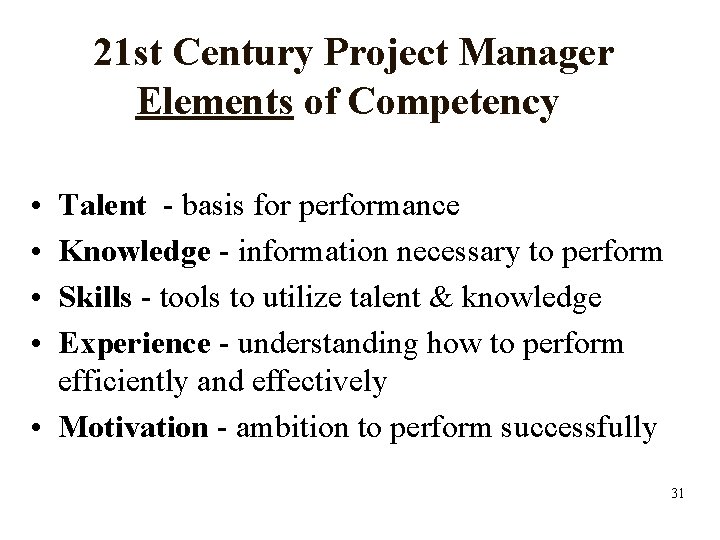 21st Century Project Manager
Elements of Competency

• Talent - basis for performance
• Knowledge - information necessary to perform
• Skills - tools to utilize talent & knowledge
• Experience - understanding how to perform efficiently and effectively
• Motivation - ambition to perform successfully

31